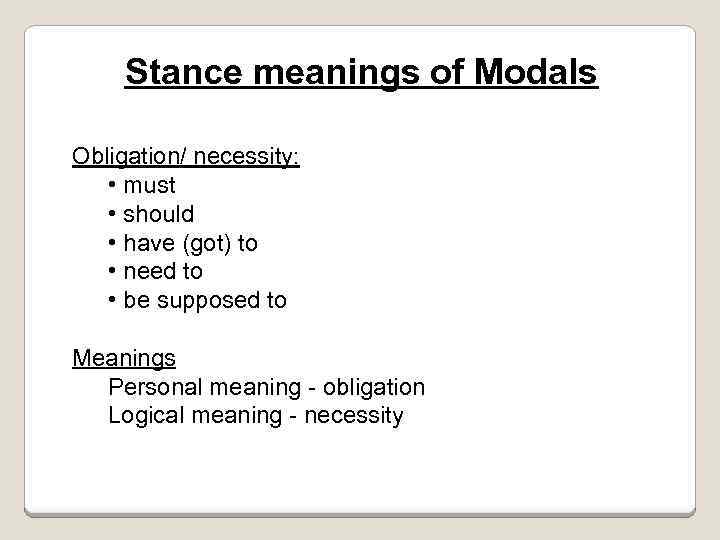 Stance meanings of Modals

Obligation/ necessity:
• must
• should
• have (got) to
• need to
• be supposed to

Meanings
Personal meaning - obligation
Logical meaning - necessity